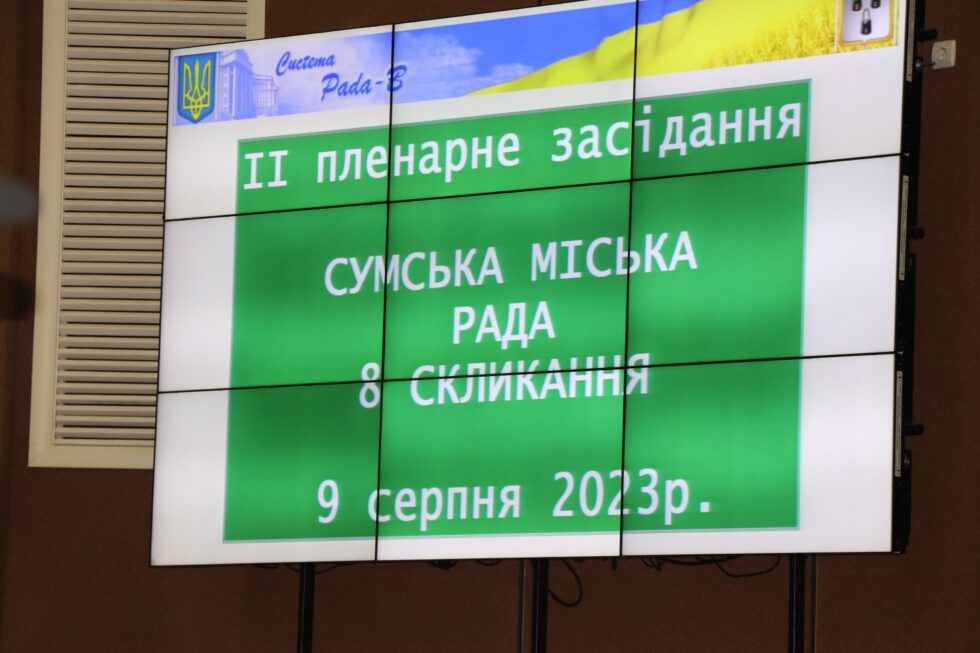 Система
Рада-В

II пленарне засідання

СУМСЬКА МІСЬКА
РАДА
8 СКЛИКАННЯ

9 серпня 2023р.